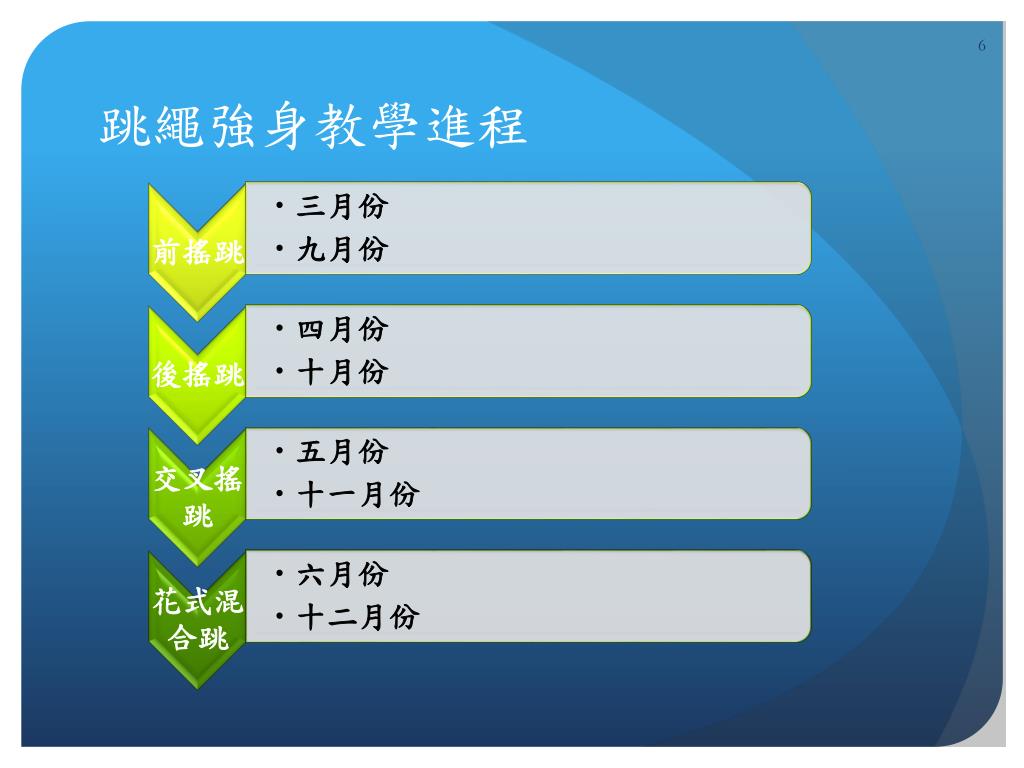 6

跳繩強身教學進程

前搖跳
• 三月份
• 九月份

後搖跳
• 四月份
• 十月份

交叉搖跳
• 五月份
• 十一月份

花式混合跳
• 六月份
• 十二月份